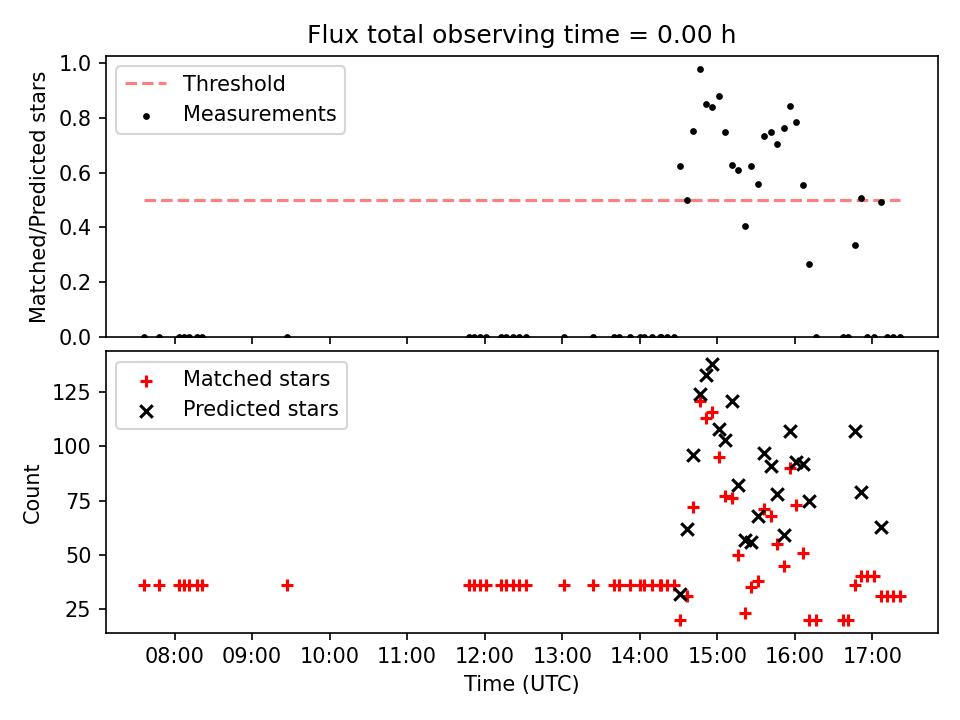 Flux total observing time = 0.00 h

Threshold
Measurements

Matched/Predicted stars

1.0
0.8
0.6
0.4
0.2
0.0

Matched stars
Predicted stars

Count

125
100
75
50
25

08:00
09:00
10:00
11:00
12:00
13:00
14:00
15:00
16:00
17:00

Time (UTC)